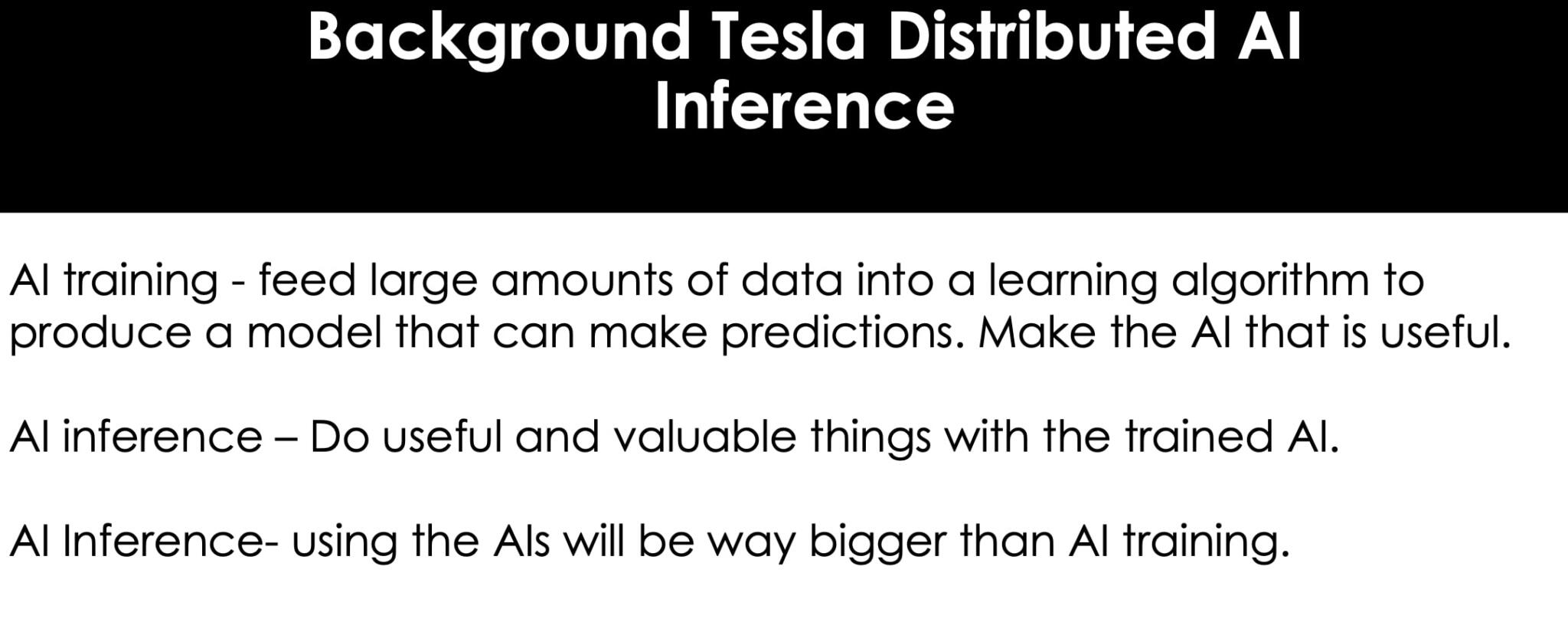 Background Tesla Distributed AI Inference

AI training - feed large amounts of data into a learning algorithm to produce a model that can make predictions. Make the AI that is useful.

AI inference – Do useful and valuable things with the trained AI.

AI Inference- using the AIs will be way bigger than AI training.